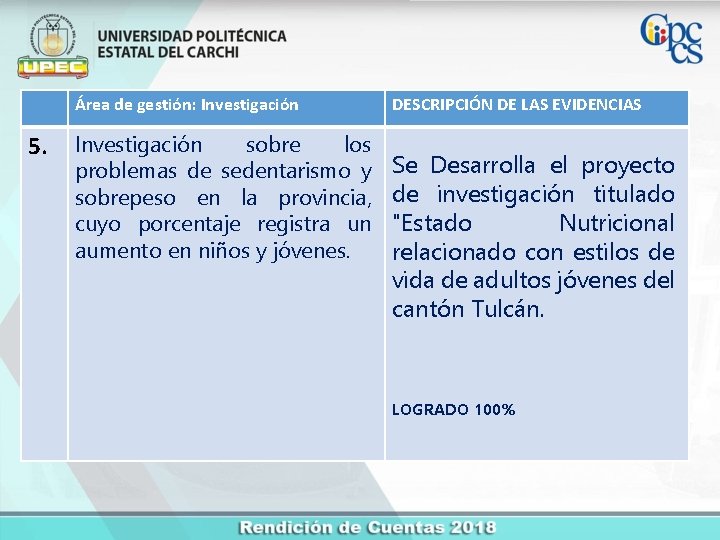 UPEC

UNIVERSIDAD POLITÉCNICA ESTATAL DEL CARCHI

Cpccs

|  | Área de gestión: Investigación | DESCRIPCIÓN DE LAS EVIDENCIAS |
|---|---|---|
| 5. | Investigación sobre los problemas de sedentarismo y sobrepeso en la provincia, cuyo porcentaje registra un aumento en niños y jóvenes. | Se Desarrolla el proyecto de investigación titulado "Estado Nutricional relacionado con estilos de vida de adultos jóvenes del cantón Tulcán. LOGRADO 100% |

Rendición de Cuentas 2018